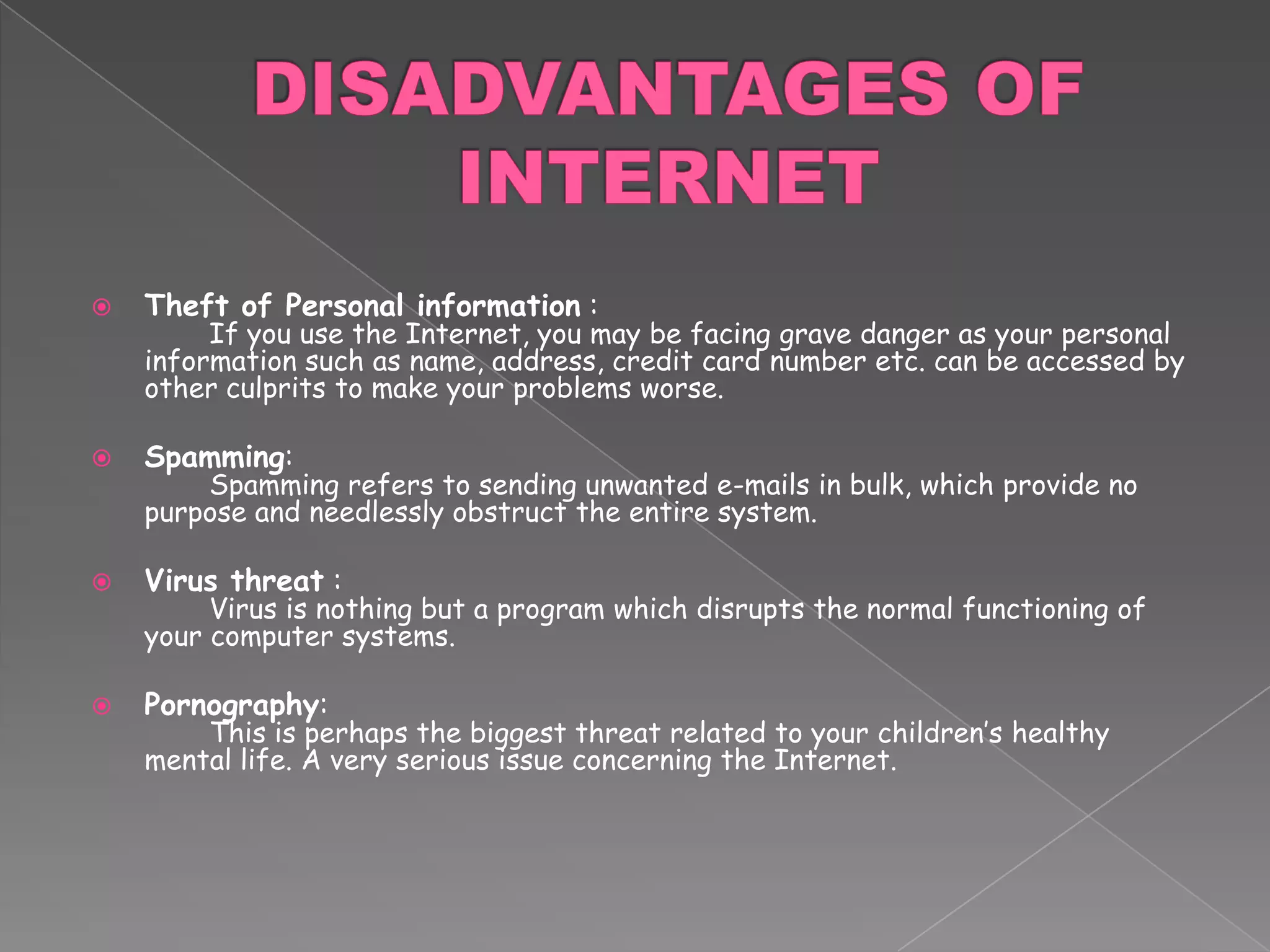 DISADVANTAGES OF INTERNET

Theft of Personal information :
If you use the Internet, you may be facing grave danger as your personal information such as name, address, credit card number etc. can be accessed by other culprits to make your problems worse.

Spamming:
Spamming refers to sending unwanted e-mails in bulk, which provide no purpose and needlessly obstruct the entire system.

Virus threat :
Virus is nothing but a program which disrupts the normal functioning of your computer systems.

Pornography:
This is perhaps the biggest threat related to your children's healthy mental life. A very serious issue concerning the Internet.